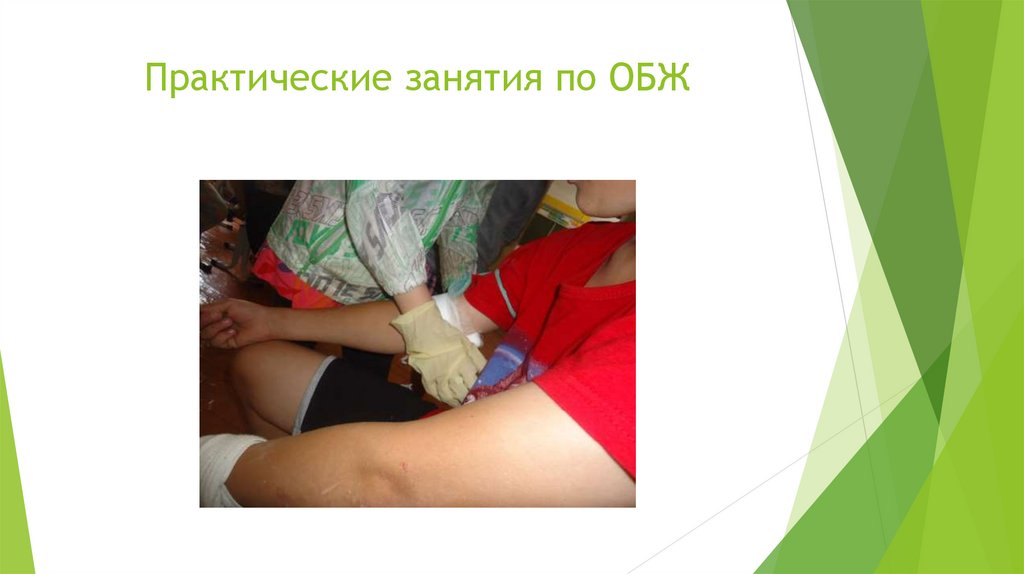 Практические занятия по ОБЖ